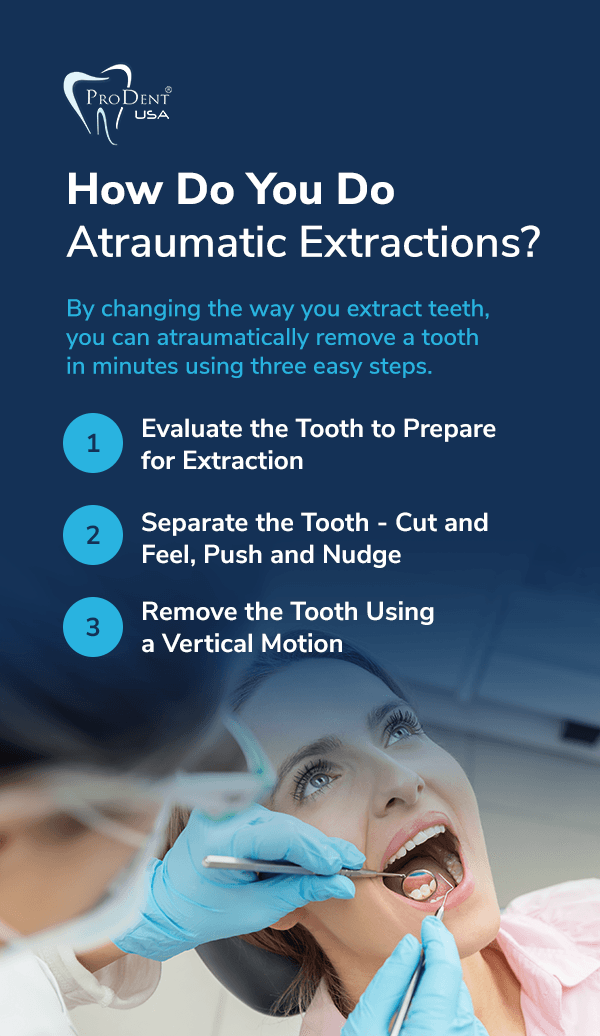 ProDent® USA

How Do You Do Atraumatic Extractions?

By changing the way you extract teeth, you can atraumatically remove a tooth in minutes using three easy steps.

1 Evaluate the Tooth to Prepare for Extraction

2 Separate the Tooth - Cut and Feel, Push and Nudge

3 Remove the Tooth Using a Vertical Motion